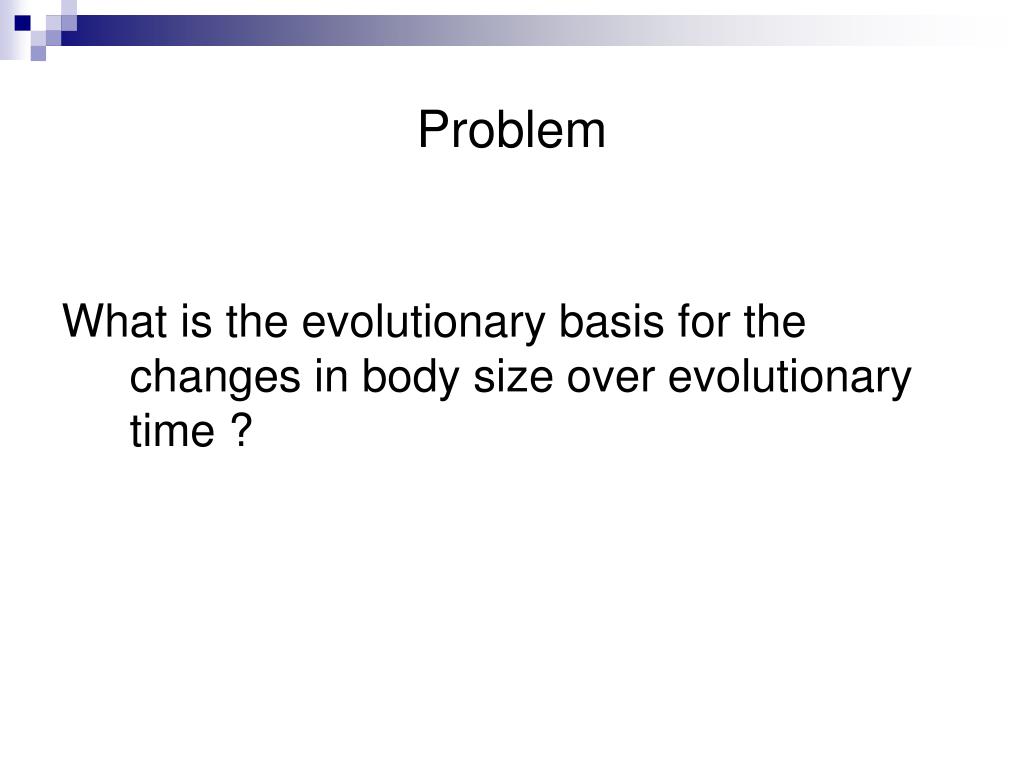 Problem

What is the evolutionary basis for the changes in body size over evolutionary time ?